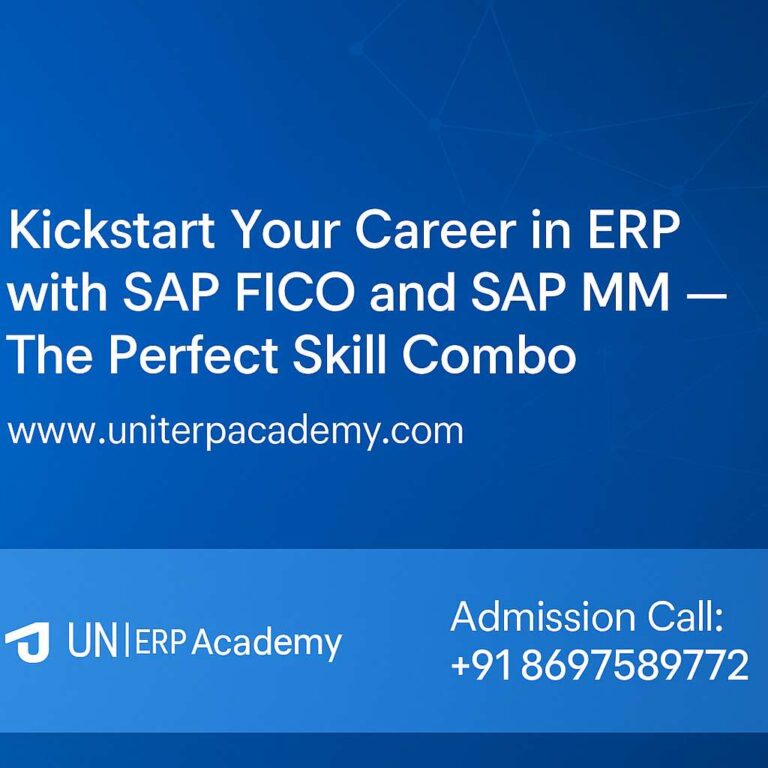 Kickstart Your Career in ERP with SAP FICO and SAP MM — The Perfect Skill Combo

www.uniterpacademy.com

UN | ERP Academy

Admission Call:
+91 8697589772